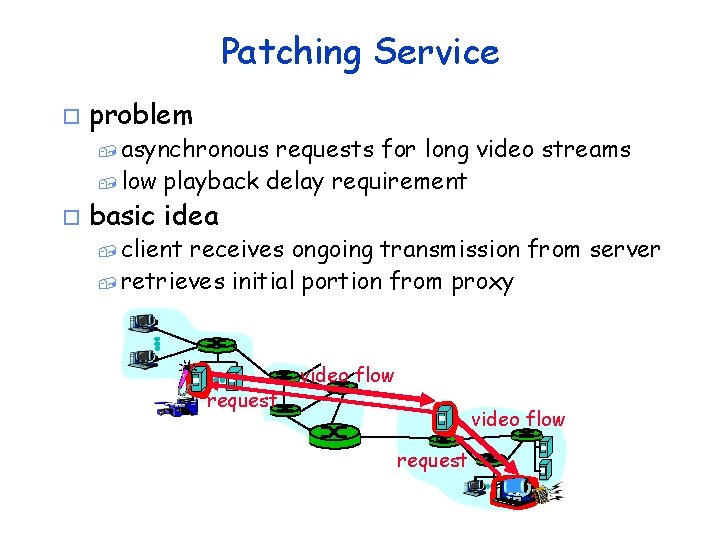 Patching Service

problem

asynchronous requests for long video streams

low playback delay requirement

basic idea

client receives ongoing transmission from server

retrieves initial portion from proxy

video flow

request

video flow

request